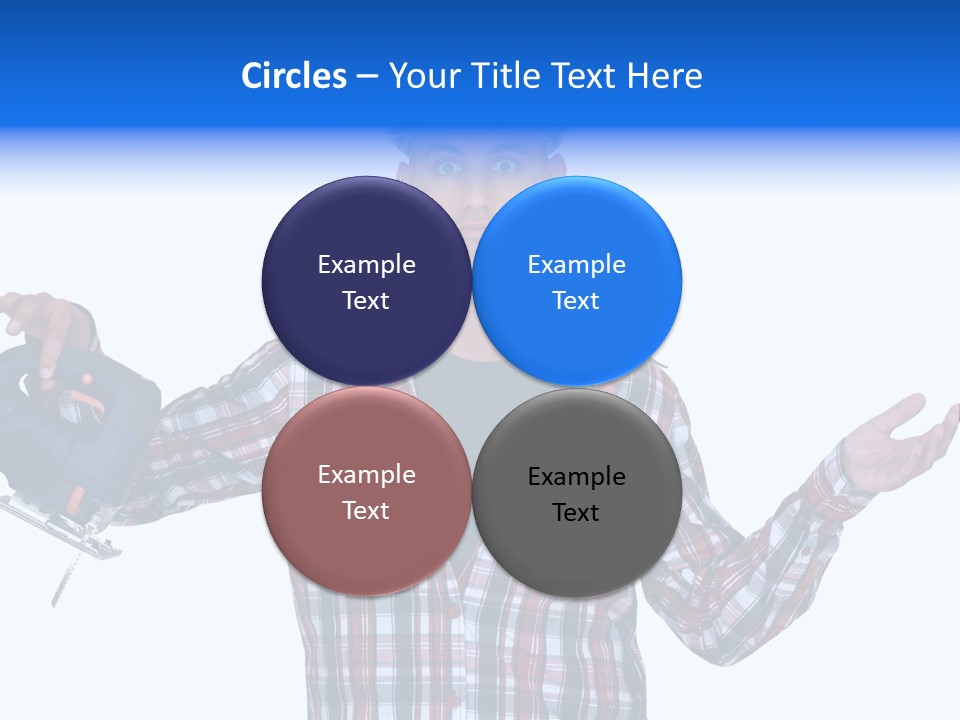 Circles – Your Title Text Here

Example Text

Example Text

Example Text

Example Text